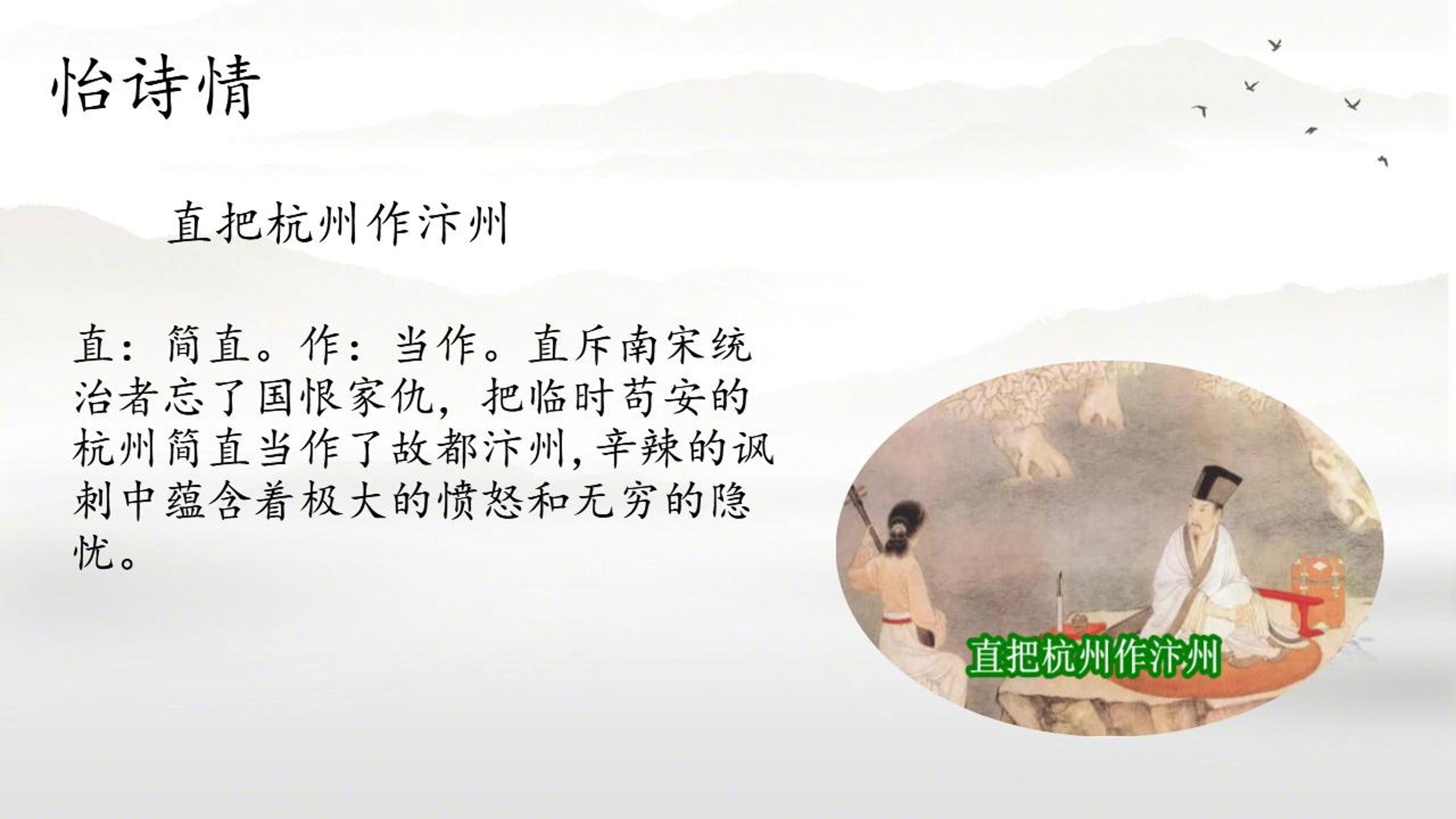 怡诗情

直把杭州作汴州

直：简直。作：当作。直斥南宋统治者忘了国恨家仇，把临时苟安的杭州简直当作了故都汴州，辛辣的讽刺中蕴含着极大的愤怒和无穷的隐忧。

直把杭州作汴州